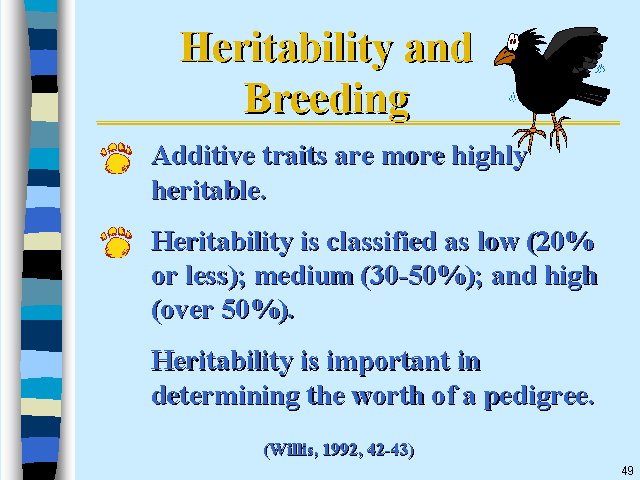 Heritability and Breeding

Additive traits are more highly heritable.

Heritability is classified as low (20% or less); medium (30-50%); and high (over 50%).

Heritability is important in determining the worth of a pedigree.

(Willis, 1992, 42-43)

49